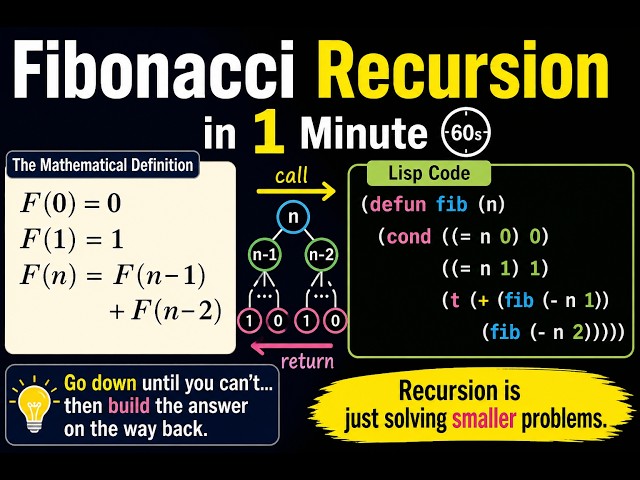 Fibonacci Recursion in 1 Minute 60s

The Mathematical Definition

$F(0) = 0$
$F(1) = 1$
$F(n) = F(n-1) + F(n-2)$

call

n
n-1 n-2
... ...
1 0 1 0

return

Lisp Code

(defun fib (n)
  (cond ((= n 0) 0)
        ((= n 1) 1)
        (t (+ (fib (- n 1))
              (fib (- n 2))))))

Go down until you can't... then build the answer on the way back.

Recursion is just solving smaller problems.